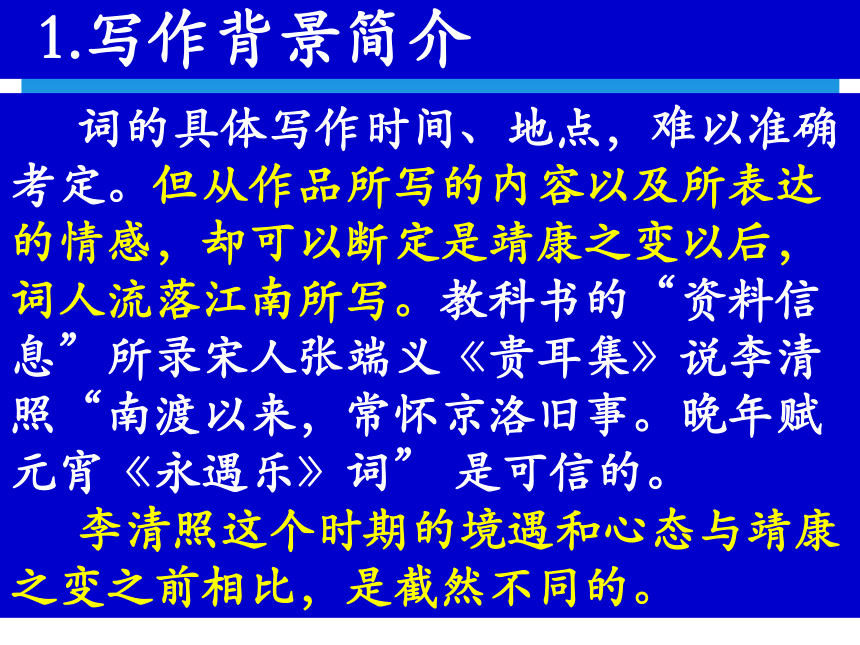 1.写作背景简介

词的具体写作时间、地点，难以准确考定。但从作品所写的内容以及所表达的情感，却可以断定是靖康之变以后，词人流落江南所写。教科书的“资料信息”所录宋人张端义《贵耳集》说李清照“南渡以来，常怀京洛旧事。晚年赋元宵《永遇乐》词” 是可信的。

李清照这个时期的境遇和心态与靖康之变之前相比，是截然不同的。